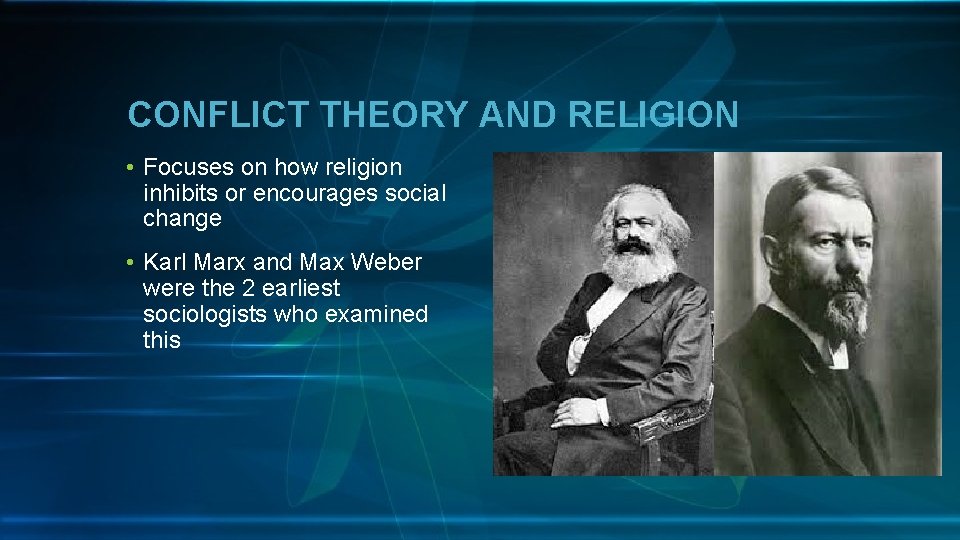 CONFLICT THEORY AND RELIGION

• Focuses on how religion inhibits or encourages social change

• Karl Marx and Max Weber were the 2 earliest sociologists who examined this